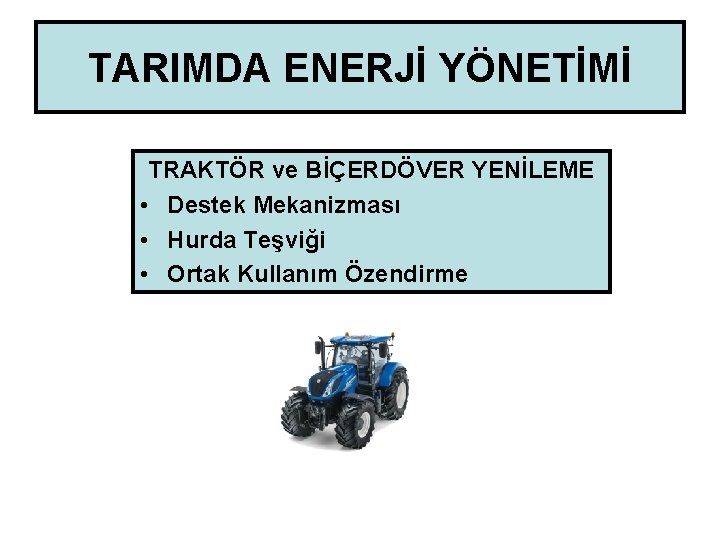 TARIMDA ENERJİ YÖNETİMİ

TRAKTÖR ve BİÇERDÖVER YENİLEME
• Destek Mekanizması
• Hurda Teşviği
• Ortak Kullanım Özendirme